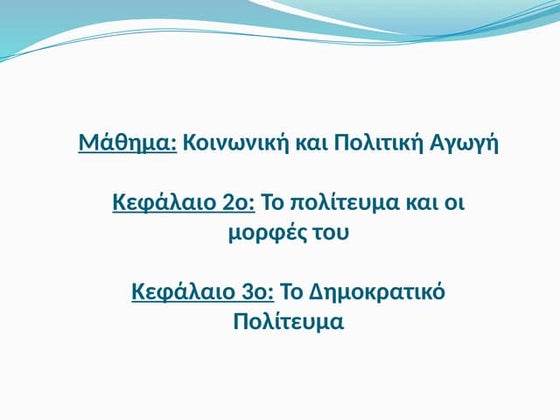 Μάθημα: Κοινωνική και Πολιτική Αγωγή

Κεφάλαιο 2ο: Το πολίτευμα και οι μορφές του

Κεφάλαιο 3ο: Το Δημοκρατικό Πολίτευμα